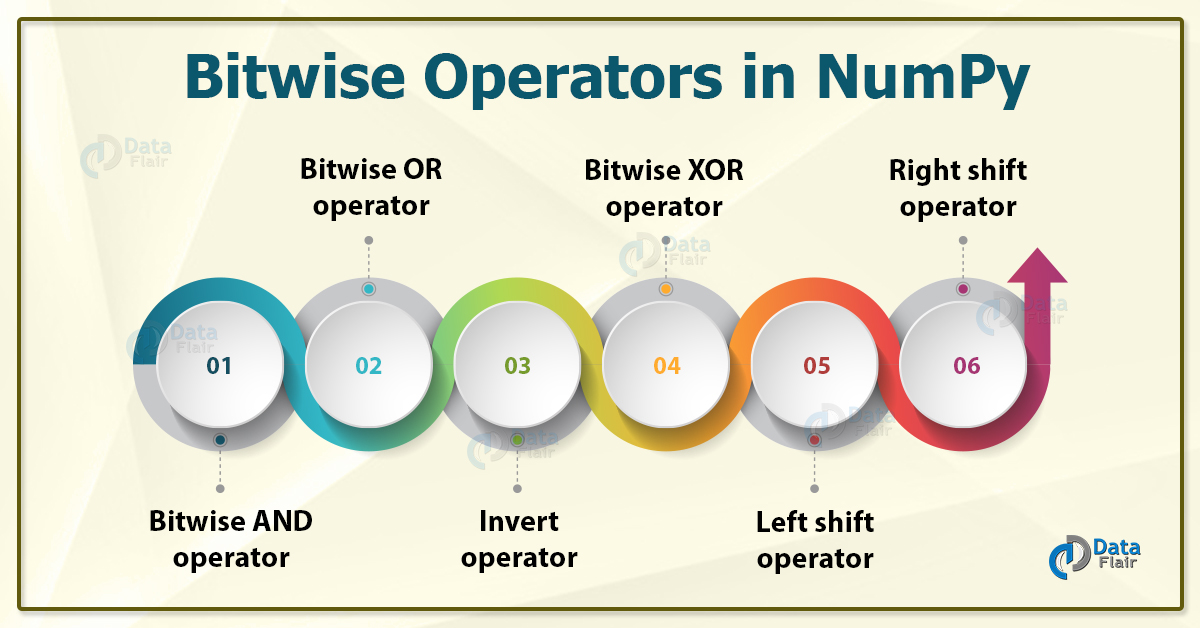 Bitwise Operators in NumPy

Bitwise OR operator

Bitwise XOR operator

Right shift operator

01

02

03

04

05

06

Bitwise AND operator

Invert operator

Left shift operator

Data Flair